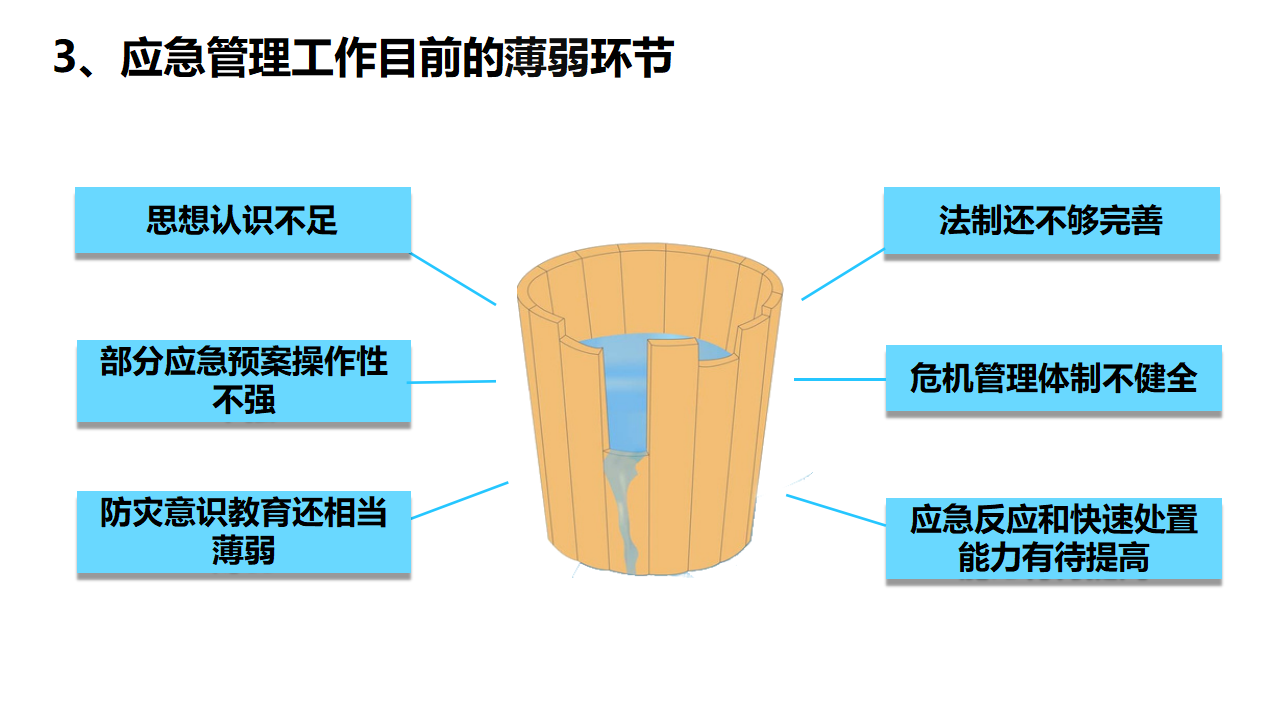 3、应急管理工作目前的薄弱环节

思想认识不足

部分应急预案操作性不强

防灾意识教育还相当薄弱

法制还不够完善

危机管理体制不健全

应急反应和快速处置能力有待提高